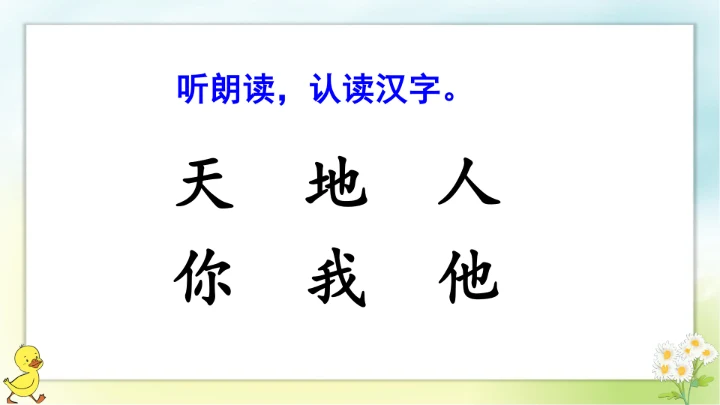 听朗读，认读汉字。

天　地　人
你　我　他